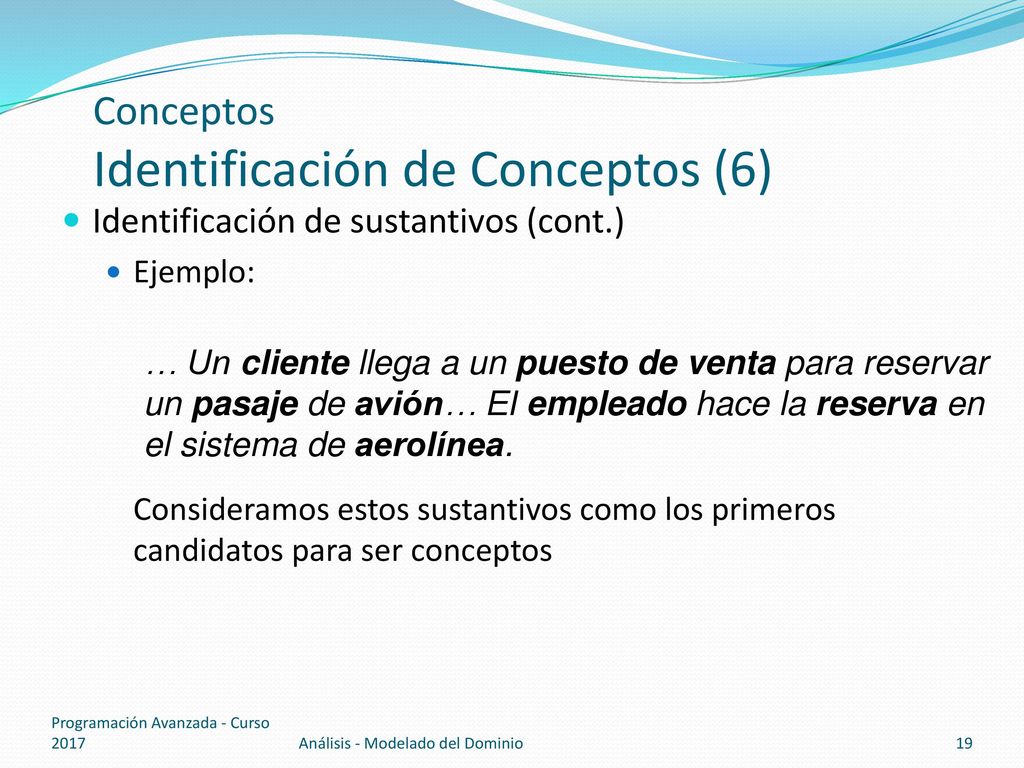 Conceptos
Identificación de Conceptos (6)

Identificación de sustantivos (cont.)

Ejemplo:

… Un cliente llega a un puesto de venta para reservar un pasaje de avión… El empleado hace la reserva en el sistema de aerolínea.

Consideramos estos sustantivos como los primeros candidatos para ser conceptos

Programación Avanzada - Curso 2017

Análisis - Modelado del Dominio

19